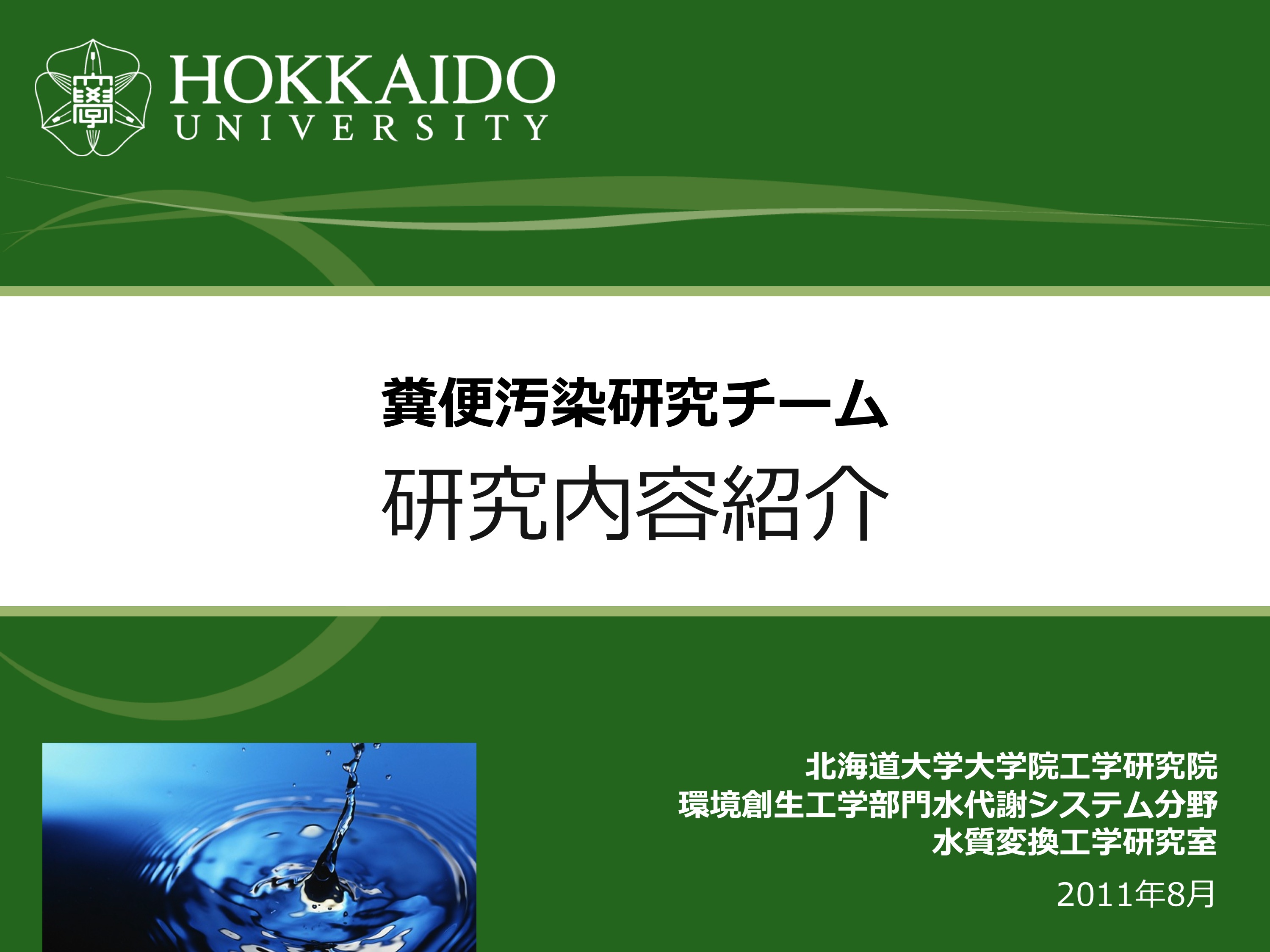 HOKKAIDO
UNIVERSITY

糞便汚染研究チーム
研究内容紹介

北海道大学大学院工学研究院
環境創生工学部門水代謝システム分野
水質変換工学研究室

2011年8月